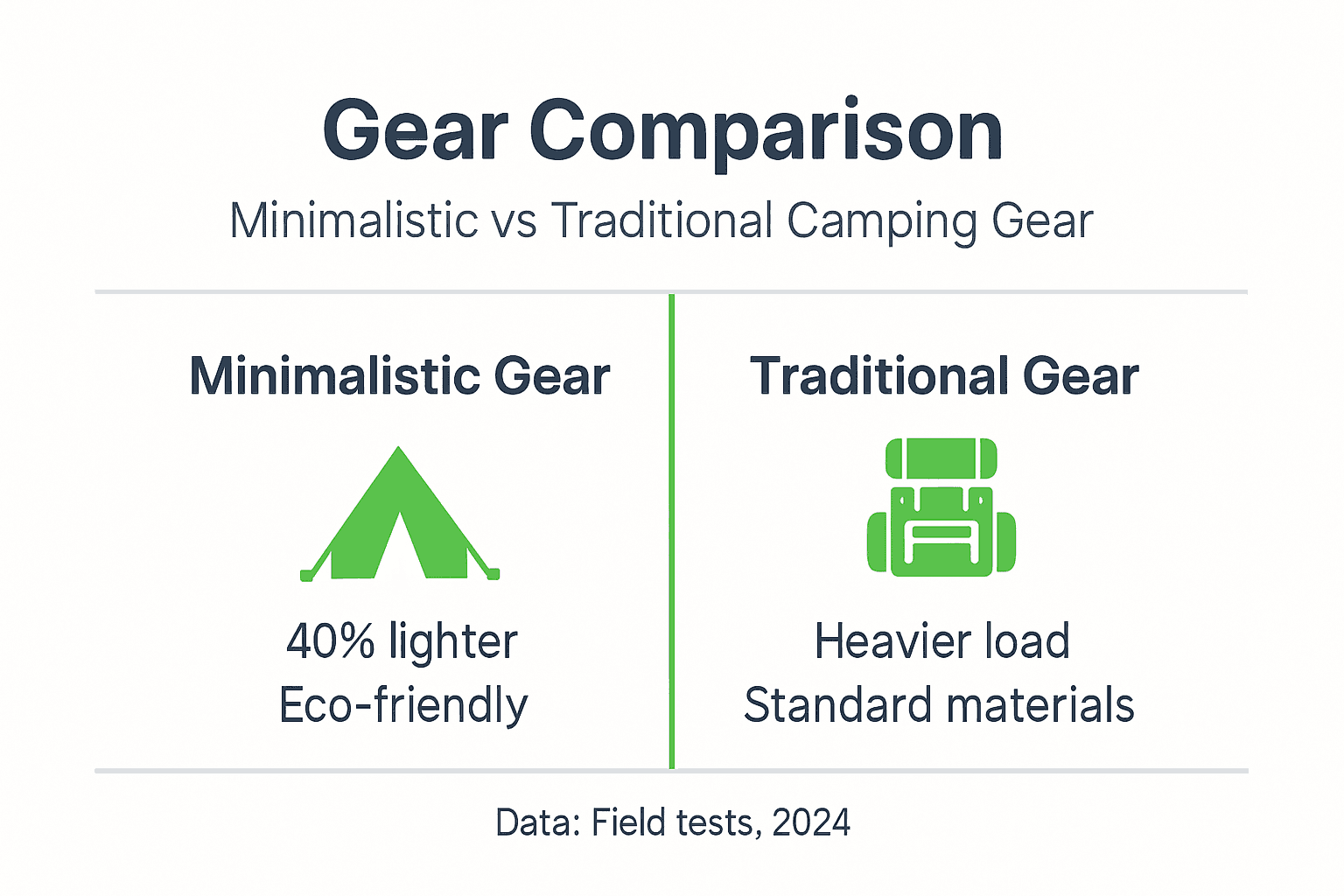 Gear Comparison

Minimalistic vs Traditional Camping Gear

Minimalistic Gear

40% lighter
Eco-friendly

Traditional Gear

Heavier load
Standard materials

Data: Field tests, 2024